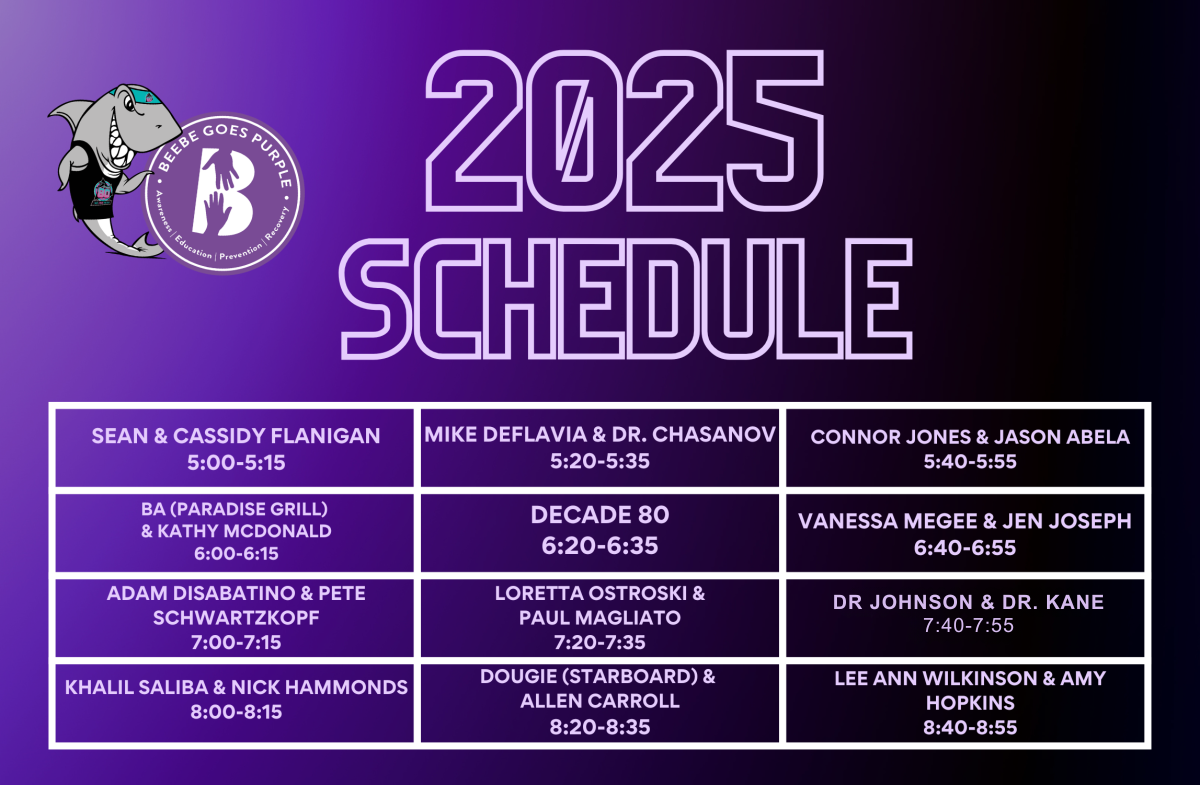 BEEBE GOES PURPLE
B
Awareness | Education | Prevention | Recovery

2025 SCHEDULE

| | | |
|---|---|---|
| SEAN & CASSIDY FLANIGAN 5:00-5:15 | MIKE DEFLAVIA & DR. CHASANOV 5:20-5:35 | CONNOR JONES & JASON ABELA 5:40-5:55 |
| BA (PARADISE GRILL) & KATHY MCDONALD 6:00-6:15 | DECADE 80 6:20-6:35 | VANESSA MEGEE & JEN JOSEPH 6:40-6:55 |
| ADAM DISABATINO & PETE SCHWARTZKOPF 7:00-7:15 | LORETTA OSTROSKI & PAUL MAGLIATO 7:20-7:35 | DR JOHNSON & DR. KANE 7:40-7:55 |
| KHALIL SALIBA & NICK HAMMONDS 8:00-8:15 | DOUGIE (STARBOARD) & ALLEN CARROLL 8:20-8:35 | LEE ANN WILKINSON & AMY HOPKINS 8:40-8:55 |